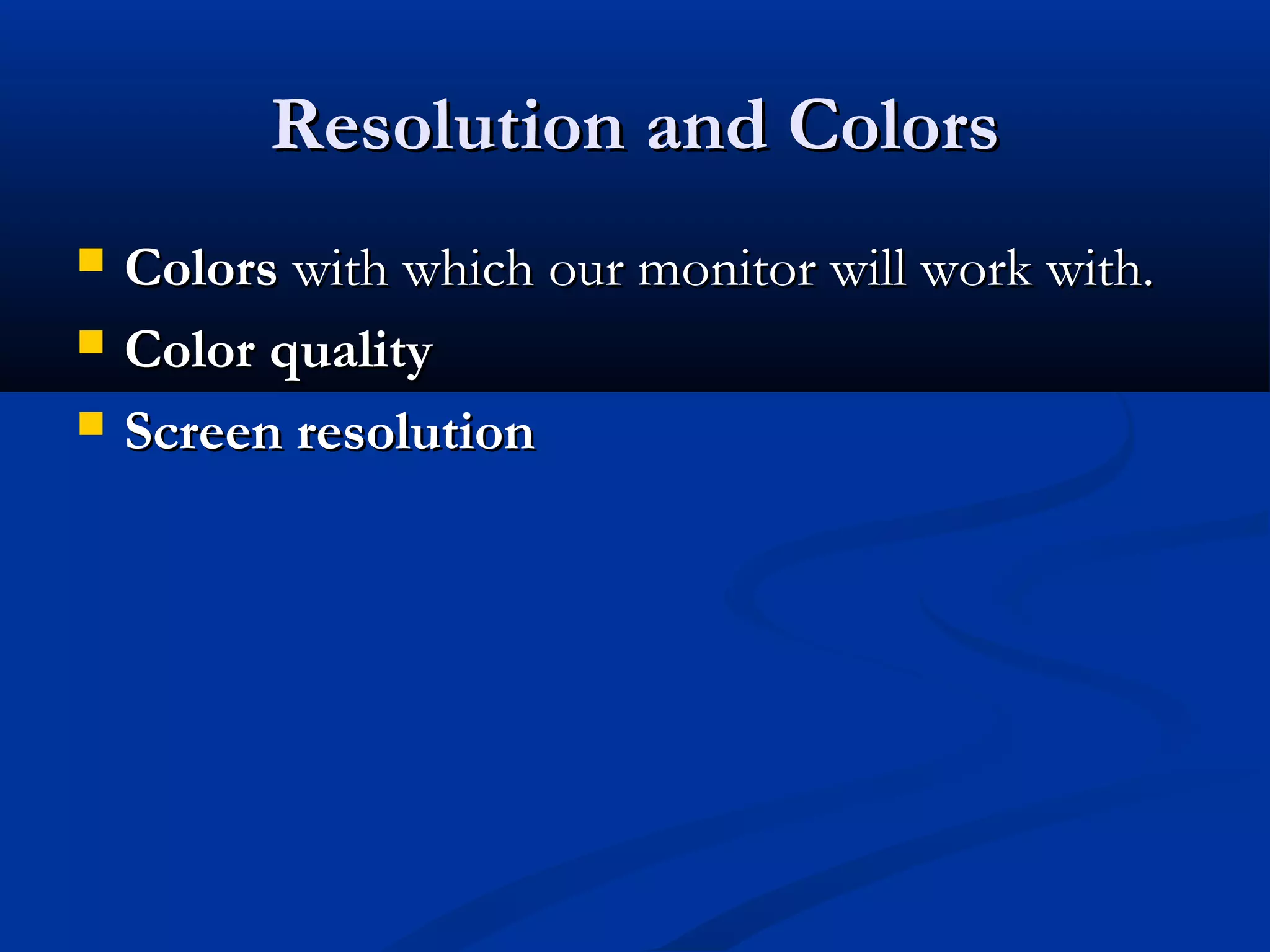 Resolution and Colors

- Colors with which our monitor will work with.
- Color quality
- Screen resolution